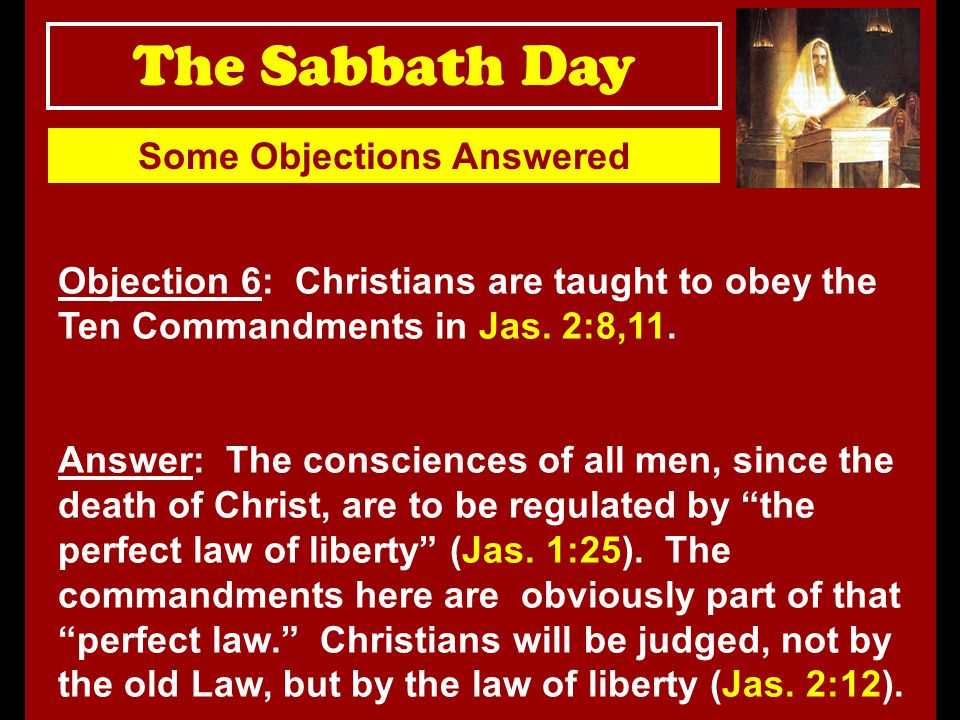 The Sabbath Day

Some Objections Answered

Objection 6: Christians are taught to obey the Ten Commandments in Jas. 2:8,11.

Answer: The consciences of all men, since the death of Christ, are to be regulated by “the perfect law of liberty” (Jas. 1:25). The commandments here are obviously part of that “perfect law.” Christians will be judged, not by the old Law, but by the law of liberty (Jas. 2:12).